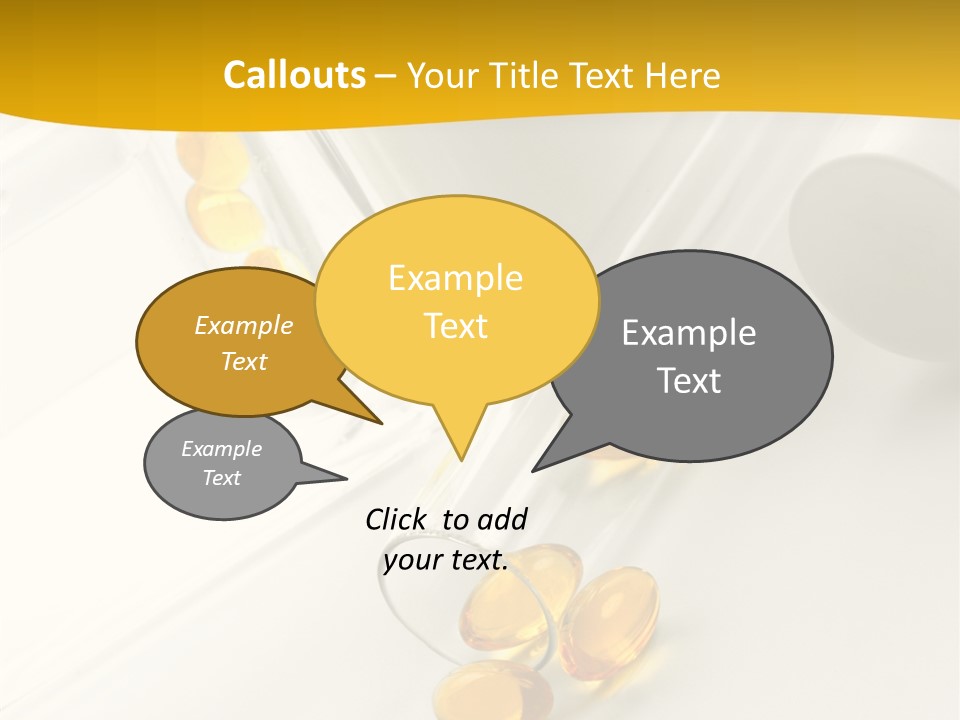 Callouts – Your Title Text Here

Example Text

Example Text

Example Text

Example Text

Click to add your text.